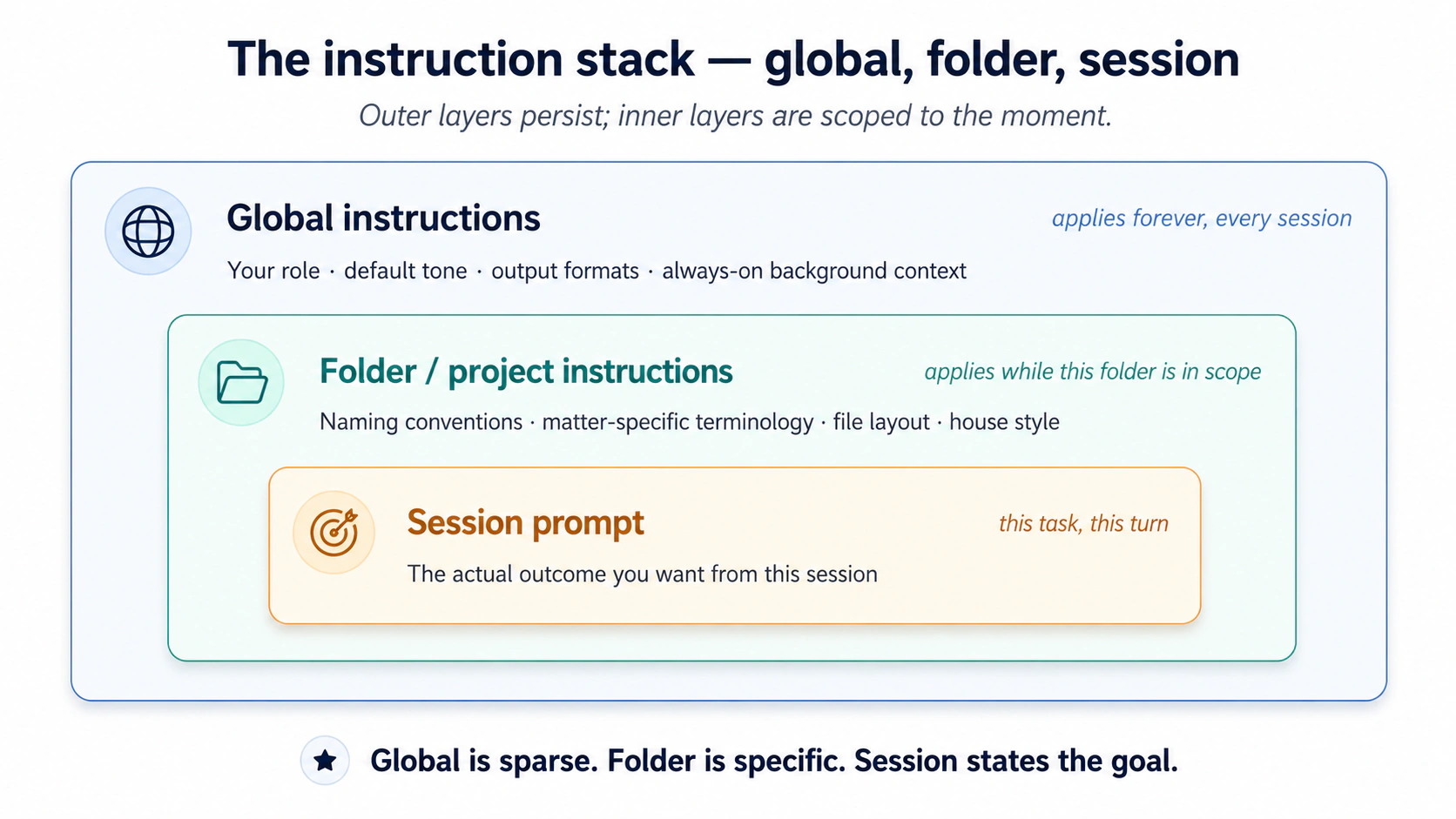 The instruction stack — global, folder, session

Outer layers persist; inner layers are scoped to the moment.

Global instructions

applies forever, every session

Your role · default tone · output formats · always-on background context

Folder / project instructions

applies while this folder is in scope

Naming conventions · matter-specific terminology · file layout · house style

Session prompt

this task, this turn

The actual outcome you want from this session

Global is sparse. Folder is specific. Session states the goal.